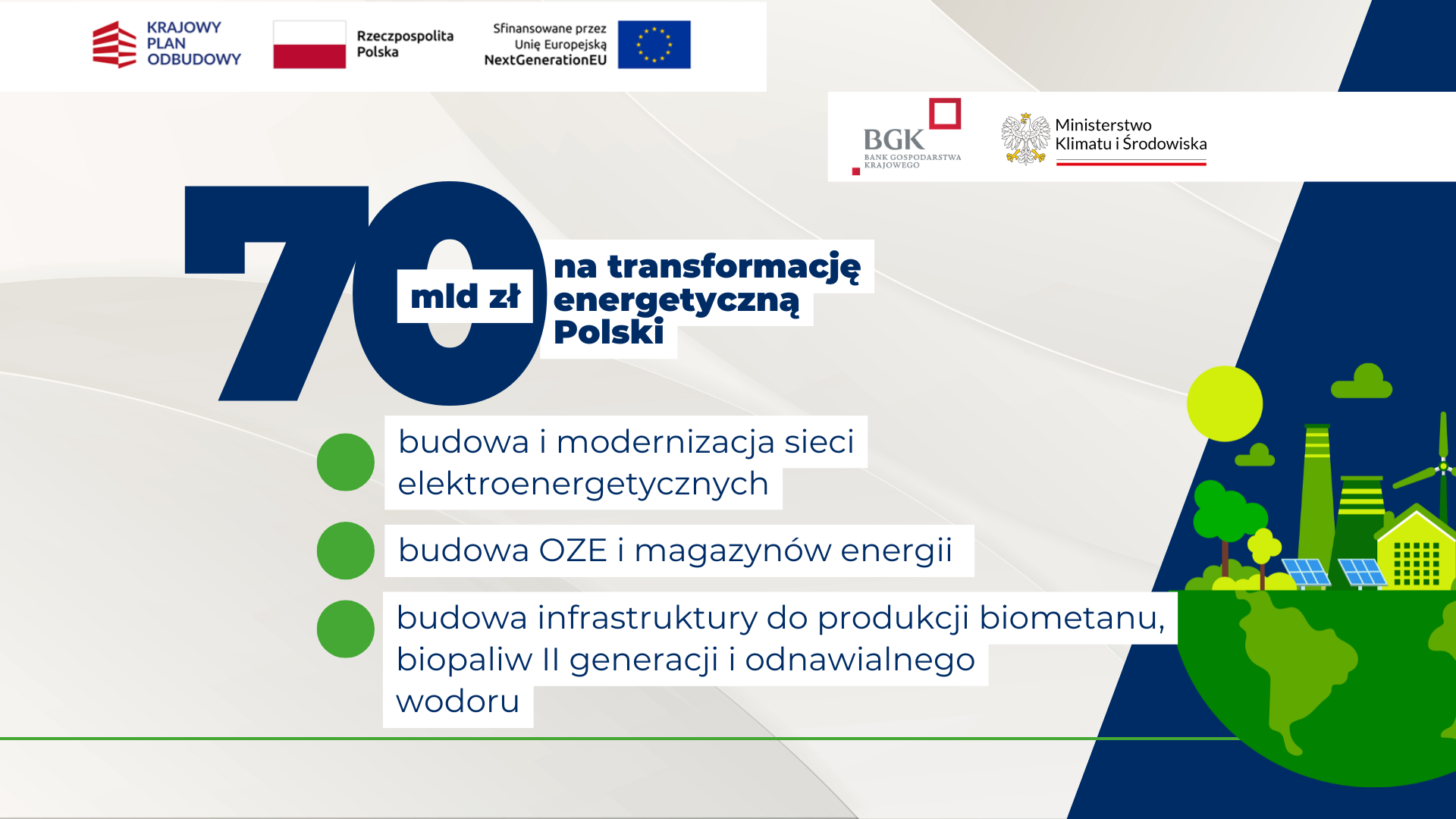 KRAJOWY PLAN ODBUDOWY

Rzeczpospolita Polska

Sfinansowane przez Unię Europejską NextGenerationEU

BGK
BANK GOSPODARSTWA KRAJOWEGO

Ministerstwo Klimatu i Środowiska

70 mld zł na transformację energetyczną Polski

budowa i modernizacja sieci elektroenergetycznych

budowa OZE i magazynów energii

budowa infrastruktury do produkcji biometanu, biopaliw II generacji i odnawialnego wodoru